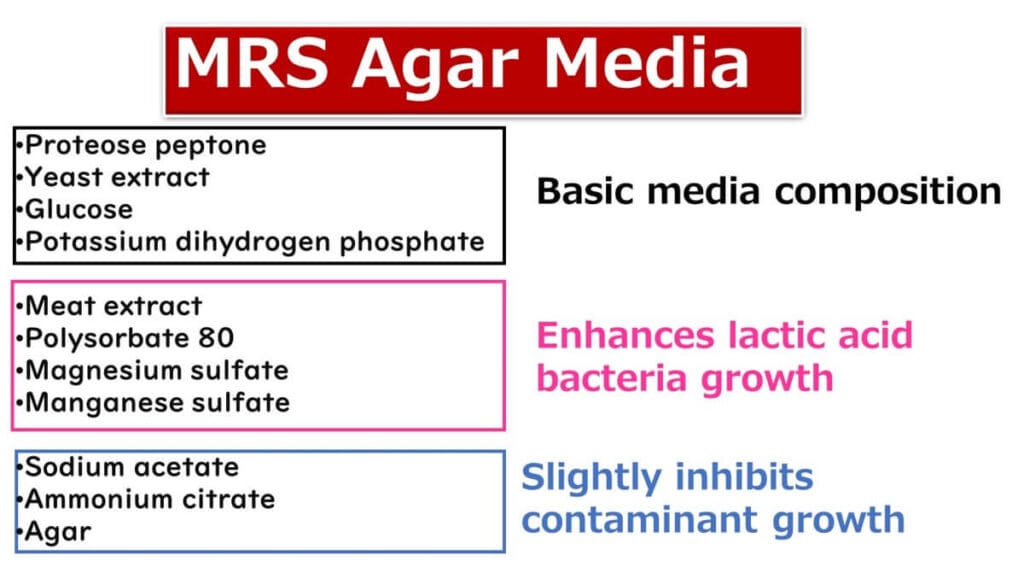 MRS Agar Media

•Proteose peptone
•Yeast extract
•Glucose
•Potassium dihydrogen phosphate

Basic media composition

•Meat extract
•Polysorbate 80
•Magnesium sulfate
•Manganese sulfate

Enhances lactic acid bacteria growth

•Sodium acetate
•Ammonium citrate
•Agar

Slightly inhibits contaminant growth